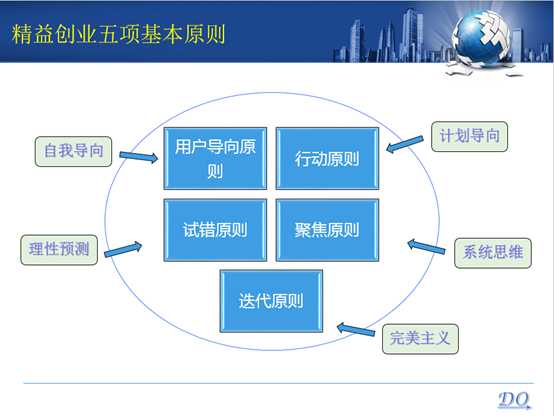 精益创业五项基本原则

自我导向

用户导向原则

行动原则

计划导向

理性预测

试错原则

聚焦原则

系统思维

迭代原则

完美主义

DQ